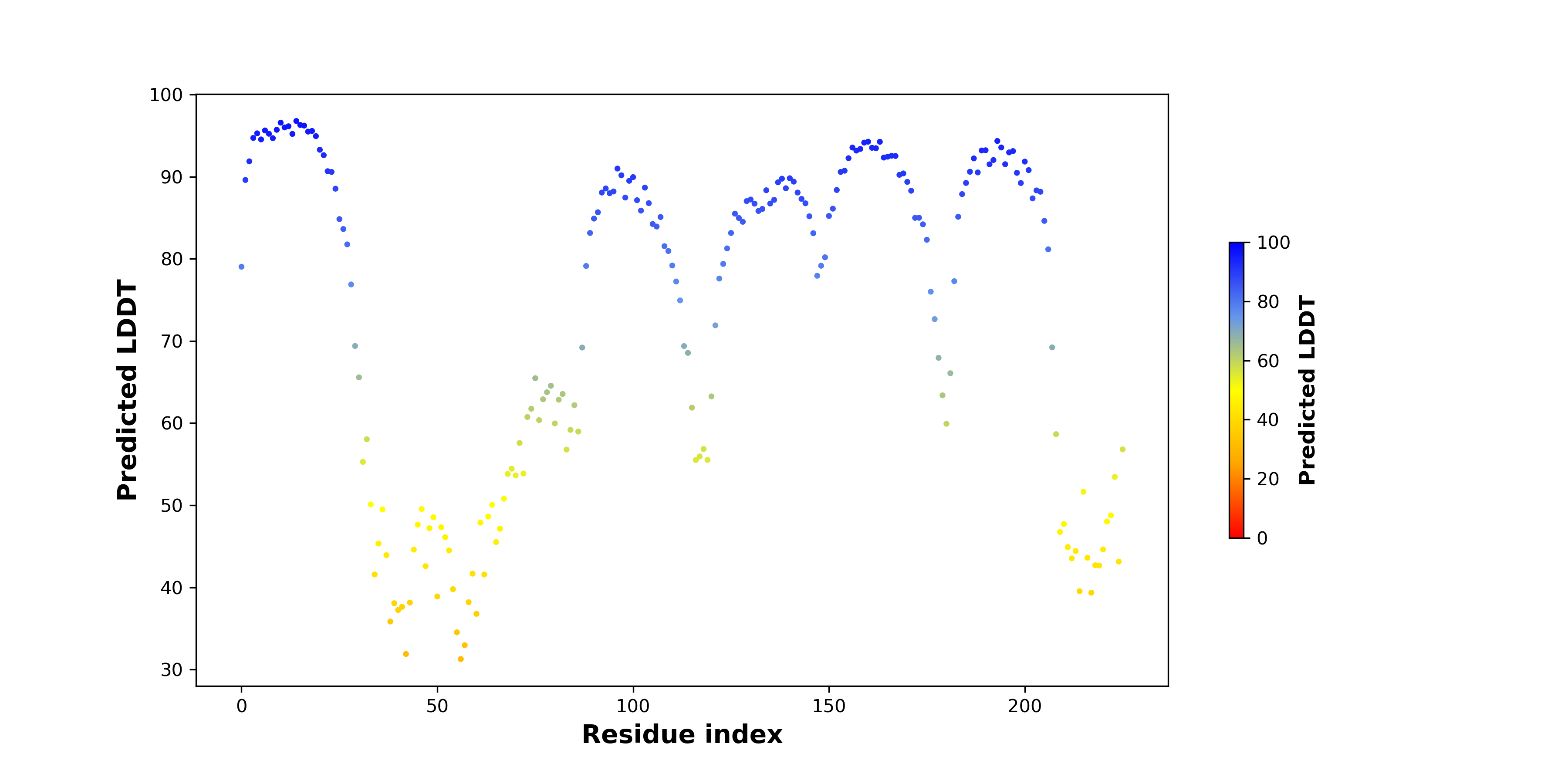 Predicted LDDT

100
90
80
70
60
50
40
30

0
50
100
150
200

Residue index

100
80
60
40
20
0

Predicted LDDT